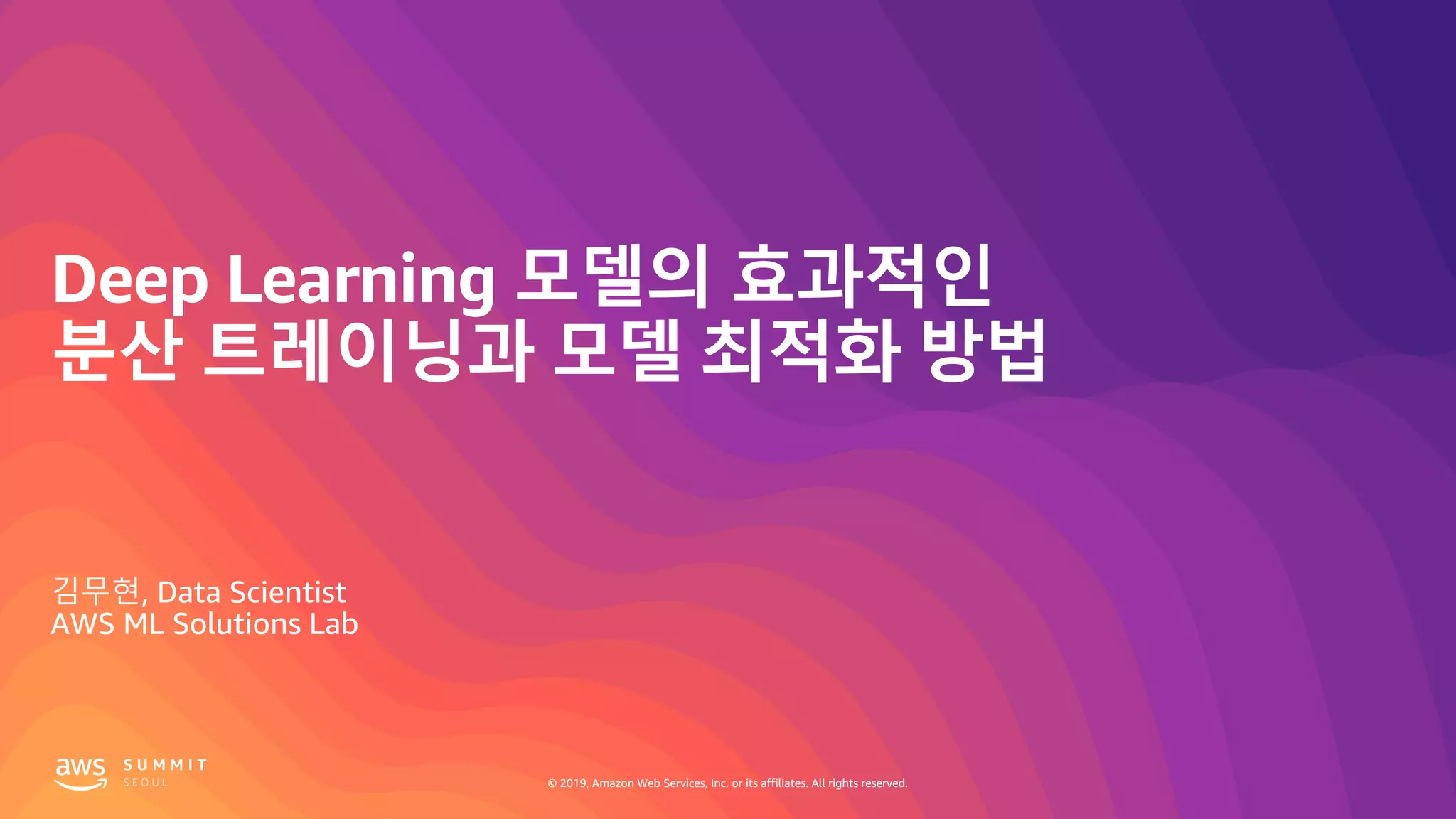 Deep Learning 모델의 효과적인 분산 트레이닝과 모델 최적화 방법

김무현, Data Scientist
AWS ML Solutions Lab

aws SUMMIT SEOUL

© 2019, Amazon Web Services, Inc. or its affiliates. All rights reserved.